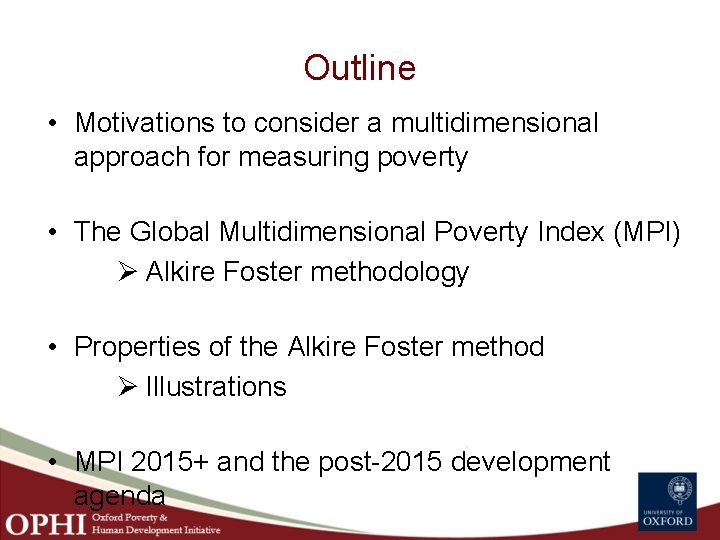 Outline

• Motivations to consider a multidimensional approach for measuring poverty

• The Global Multidimensional Poverty Index (MPI)
➢ Alkire Foster methodology

• Properties of the Alkire Foster method
➢ Illustrations

• MPI 2015+ and the post-2015 development agenda

OPHI Oxford Poverty & Human Development Initiative

UNIVERSITY OF OXFORD